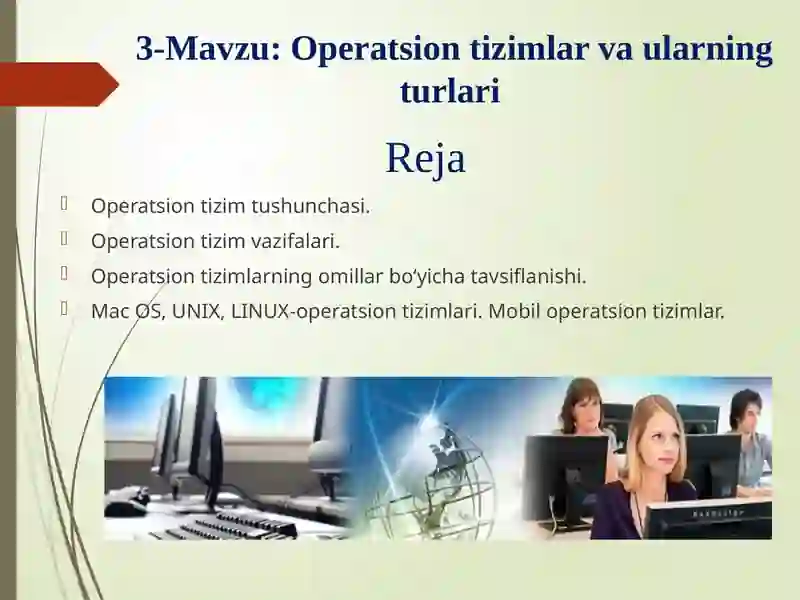 3-Mavzu: Operatsion tizimlar va ularning turlari

Reja

Operatsion tizim tushunchasi.

Operatsion tizim vazifalari.

Operatsion tizimlarning omillar bo‘yicha tavsiflanishi.

Mac OS, UNIX, LINUX-operatsion tizimlari. Mobil operatsion tizimlar.